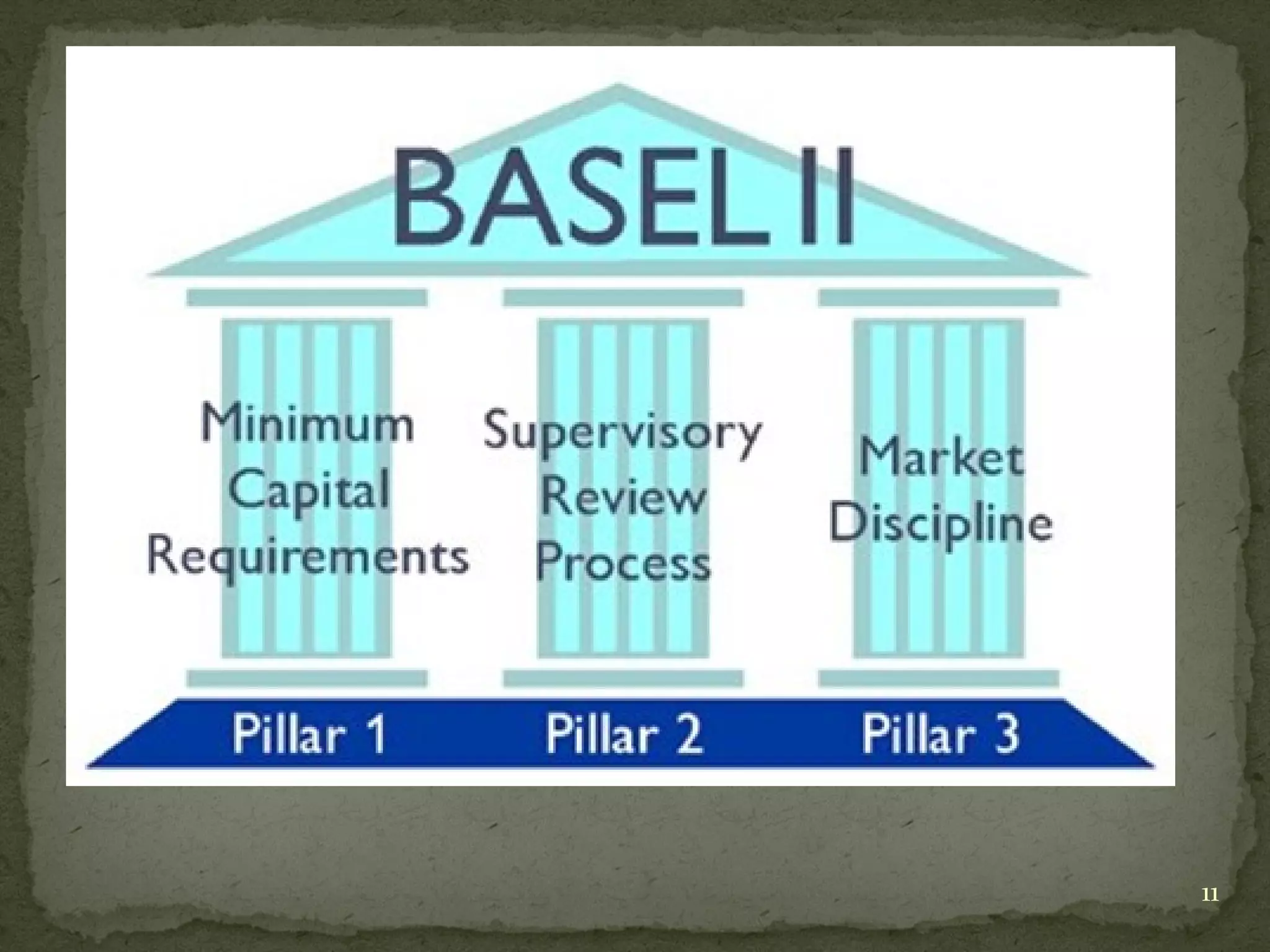 BASEL II

Minimum Capital Requirements

Supervisory Review Process

Market Discipline

Pillar 1

Pillar 2

Pillar 3

11